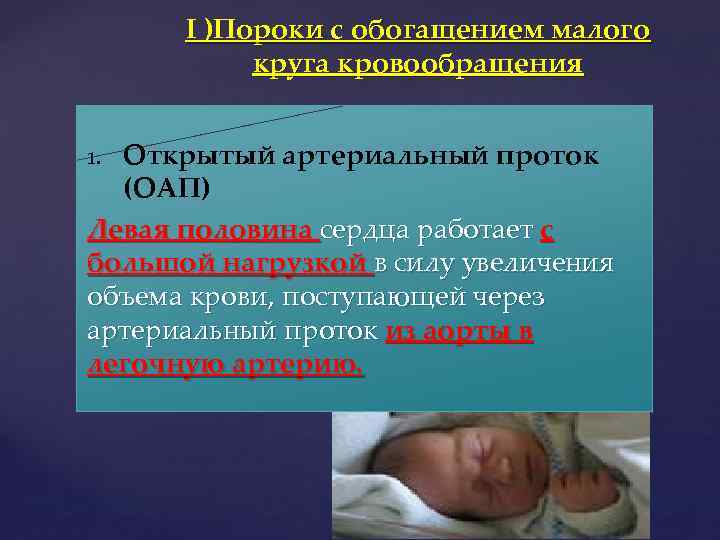 I )Пороки с обогащением малого круга кровообращения

1. Открытый артериальный проток (ОАП)

Левая половина сердца работает с большой нагрузкой в силу увеличения объема крови, поступающей через артериальный проток из аорты в легочную артерию.